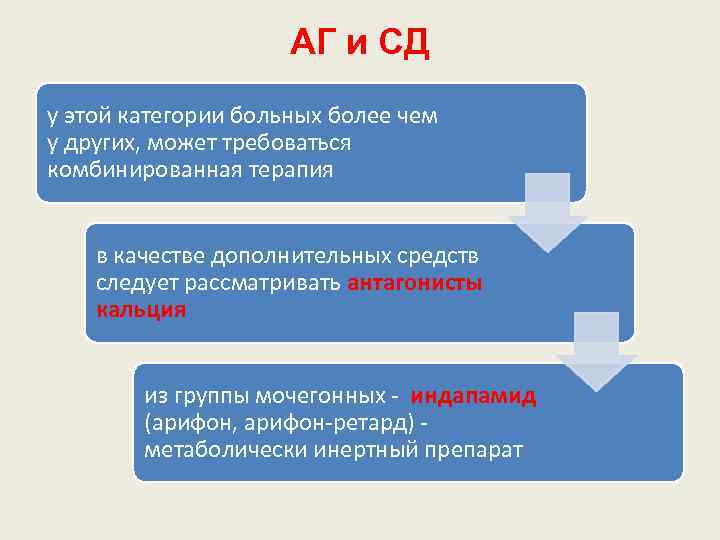 АГ и СД

у этой категории больных более чем у других, может требоваться комбинированная терапия

в качестве дополнительных средств следует рассматривать антагонисты кальция

из группы мочегонных - индапамид (арифон, арифон-ретард) - метаболически инертный препарат